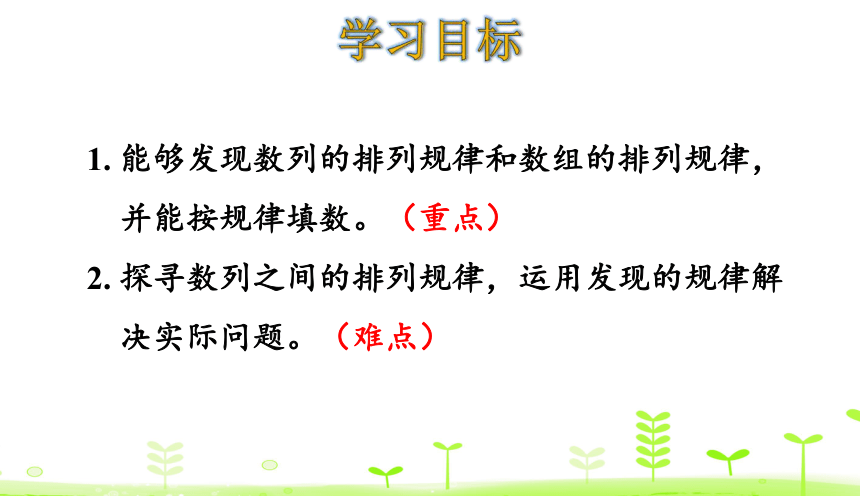 学习目标

1. 能够发现数列的排列规律和数组的排列规律，并能按规律填数。（重点）

2. 探寻数列之间的排列规律，运用发现的规律解决实际问题。（难点）